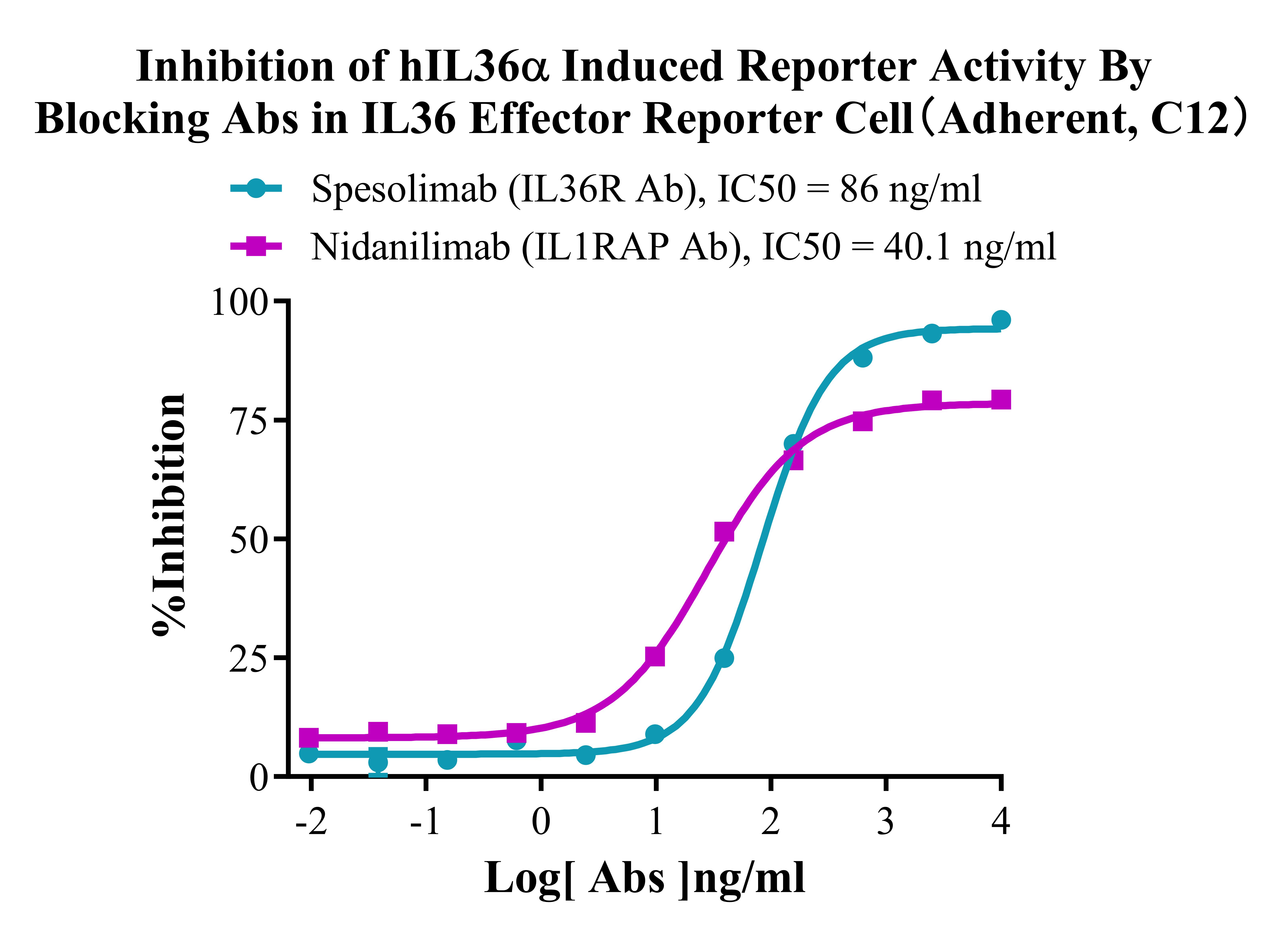 Inhibition of hIL36α Induced Reporter Activity By Blocking Abs in IL36 Effector Reporter Cell（Adherent, C12）

Spesolimab (IL36R Ab), IC50 = 86 ng/ml
Nidanilimab (IL1RAP Ab), IC50 = 40.1 ng/ml

%Inhibition

100
75
50
25
0

-2
-1
0
1
2
3
4

Log[ Abs ]ng/ml